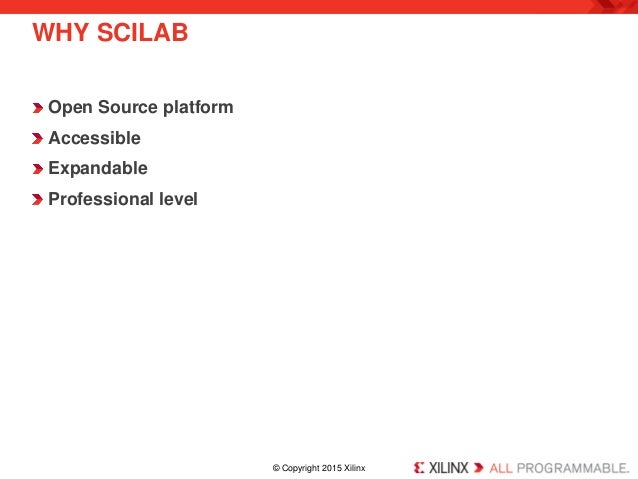 WHY SCILAB

Open Source platform
Accessible
Expandable
Professional level

© Copyright 2015 Xilinx

XILINX ALL PROGRAMMABLE.